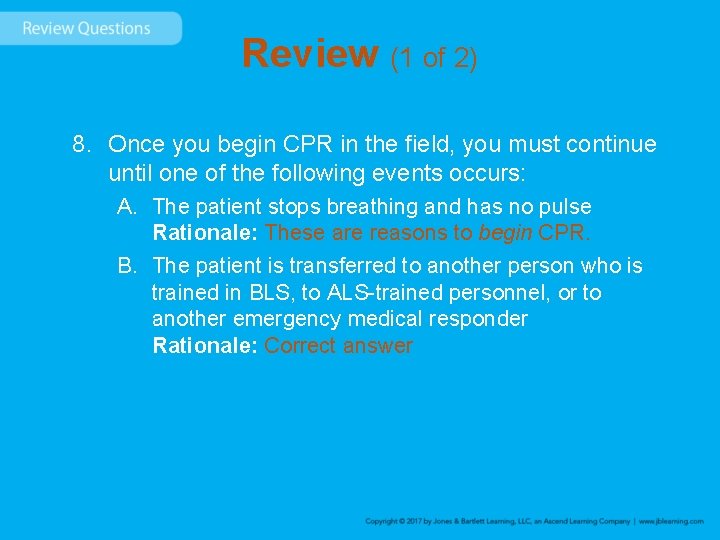 Review Questions

Review (1 of 2)

8. Once you begin CPR in the field, you must continue until one of the following events occurs:

A. The patient stops breathing and has no pulse
Rationale: These are reasons to begin CPR.

B. The patient is transferred to another person who is trained in BLS, to ALS-trained personnel, or to another emergency medical responder
Rationale: Correct answer

Copyright © 2017 by Jones & Bartlett Learning, LLC, an Ascend Learning Company | www.jblearning.com